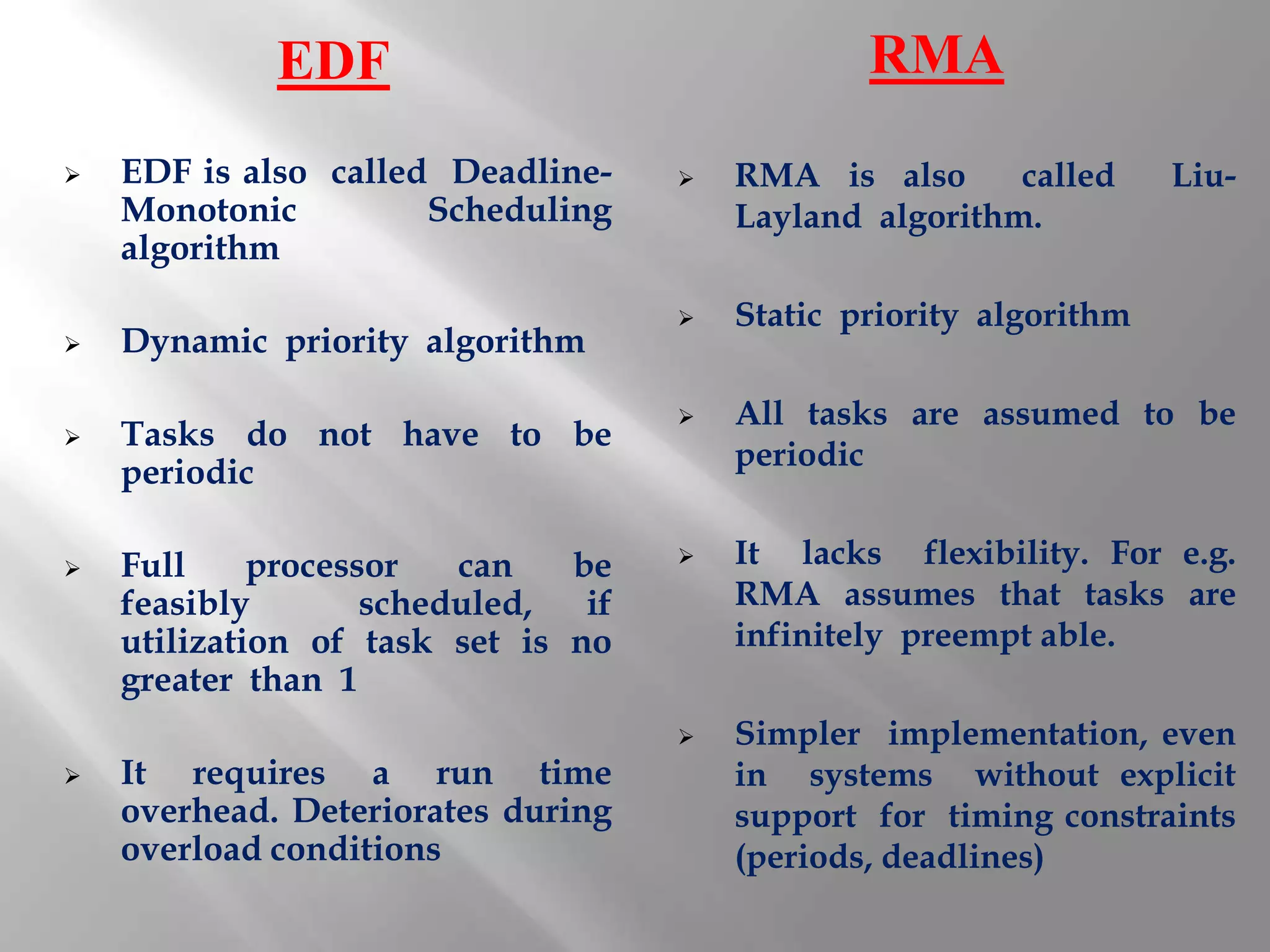 EDF

➢ EDF is also called Deadline-Monotonic Scheduling algorithm

➢ Dynamic priority algorithm

➢ Tasks do not have to be periodic

➢ Full processor can be feasibly scheduled, if utilization of task set is no greater than 1

➢ It requires a run time overhead. Deteriorates during overload conditions

RMA

➢ RMA is also called Liu-Layland algorithm.

➢ Static priority algorithm

➢ All tasks are assumed to be periodic

➢ It lacks flexibility. For e.g. RMA assumes that tasks are infinitely preempt able.

➢ Simpler implementation, even in systems without explicit support for timing constraints (periods, deadlines)